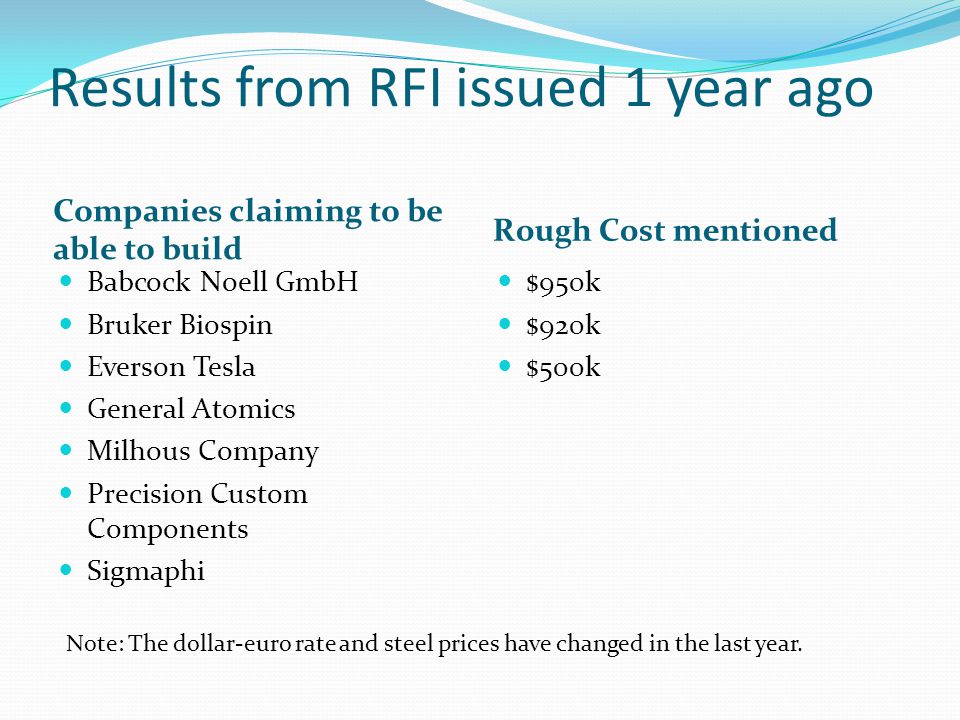 Results from RFI issued 1 year ago

Companies claiming to be able to build

- Babcock Noell GmbH
- Bruker Biospin
- Everson Tesla
- General Atomics
- Milhous Company
- Precision Custom Components
- Sigmaphi

Rough Cost mentioned

- \$950k
- \$920k
- \$500k

Note: The dollar-euro rate and steel prices have changed in the last year.